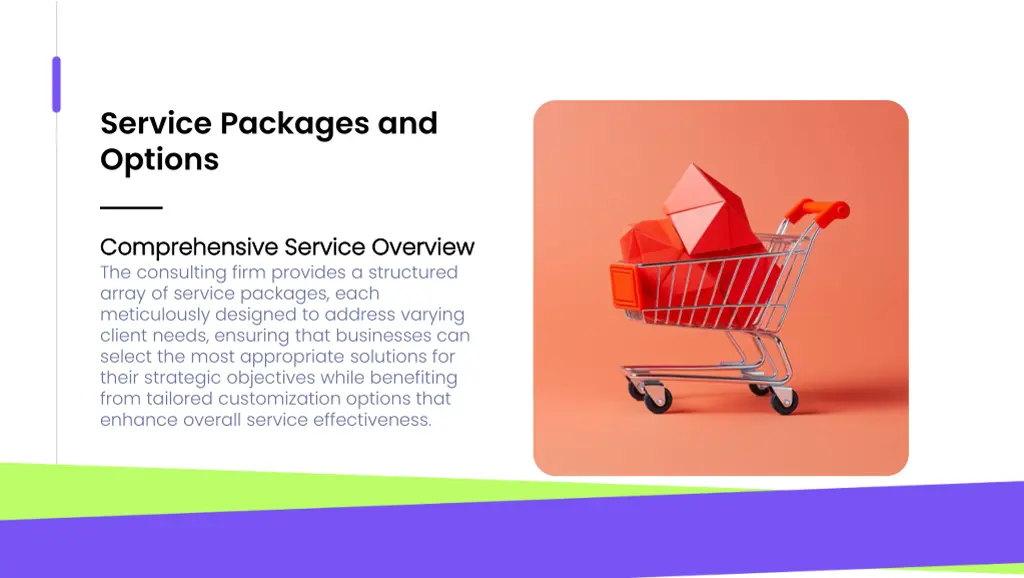 Service Packages and Options

Comprehensive Service Overview
The consulting firm provides a structured array of service packages, each meticulously designed to address varying client needs, ensuring that businesses can select the most appropriate solutions for their strategic objectives while benefiting from tailored customization options that enhance overall service effectiveness.